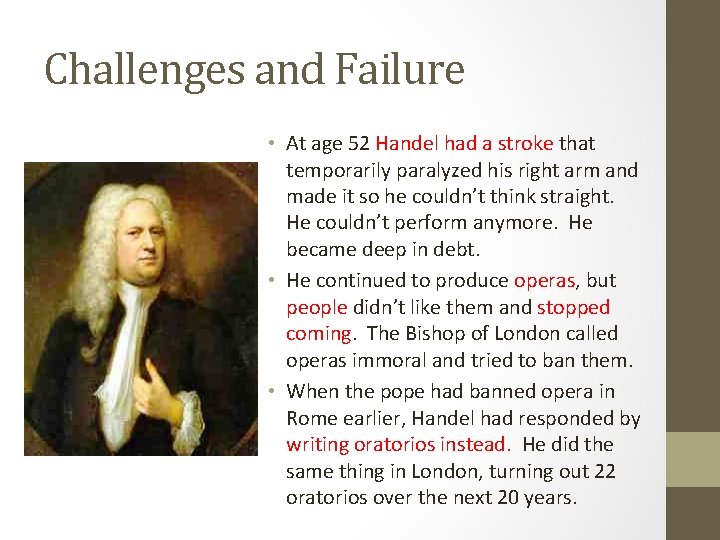 Challenges and Failure

• At age 52 Handel had a stroke that temporarily paralyzed his right arm and made it so he couldn't think straight. He couldn't perform anymore. He became deep in debt.

• He continued to produce operas, but people didn't like them and stopped coming. The Bishop of London called operas immoral and tried to ban them.

• When the pope had banned opera in Rome earlier, Handel had responded by writing oratorios instead. He did the same thing in London, turning out 22 oratorios over the next 20 years.